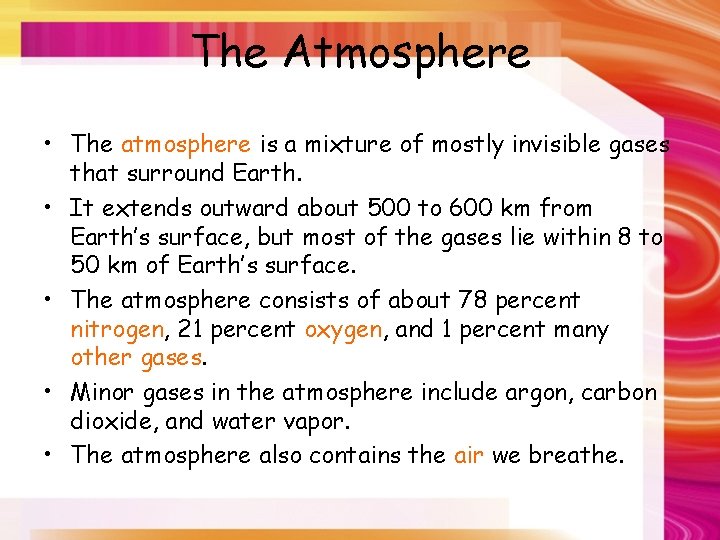 The Atmosphere

• The atmosphere is a mixture of mostly invisible gases that surround Earth.

• It extends outward about 500 to 600 km from Earth's surface, but most of the gases lie within 8 to 50 km of Earth's surface.

• The atmosphere consists of about 78 percent nitrogen, 21 percent oxygen, and 1 percent many other gases.

• Minor gases in the atmosphere include argon, carbon dioxide, and water vapor.

• The atmosphere also contains the air we breathe.